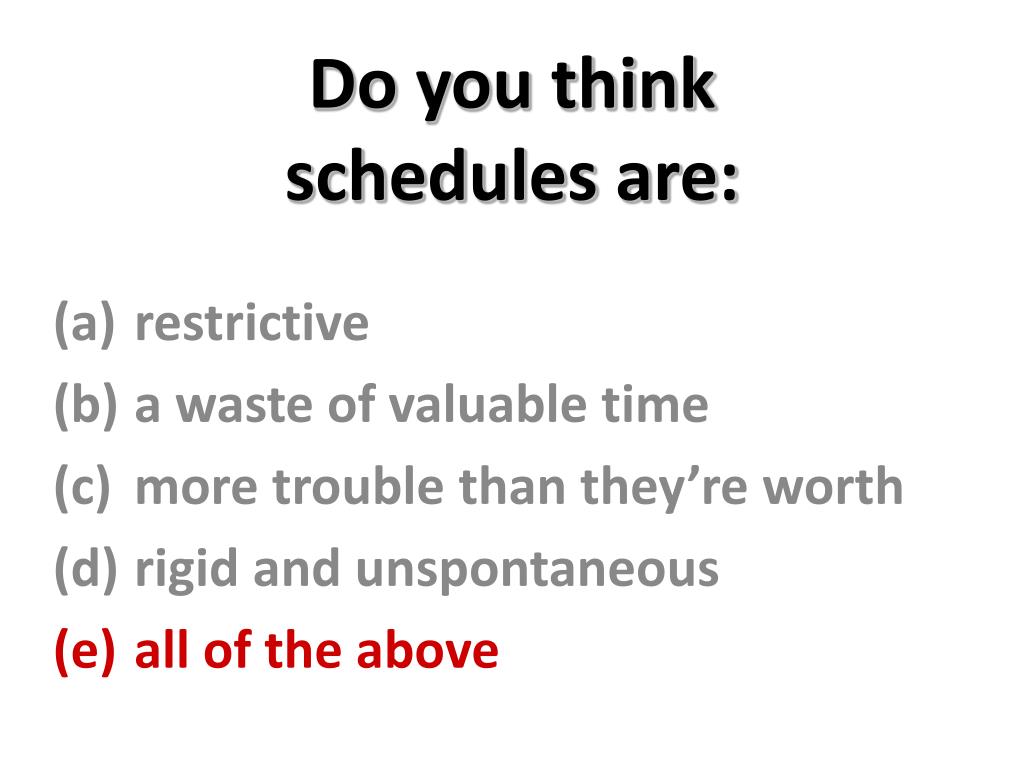 Do you think schedules are:

(a) restrictive
(b) a waste of valuable time
(c) more trouble than they’re worth
(d) rigid and unspontaneous
(e) all of the above